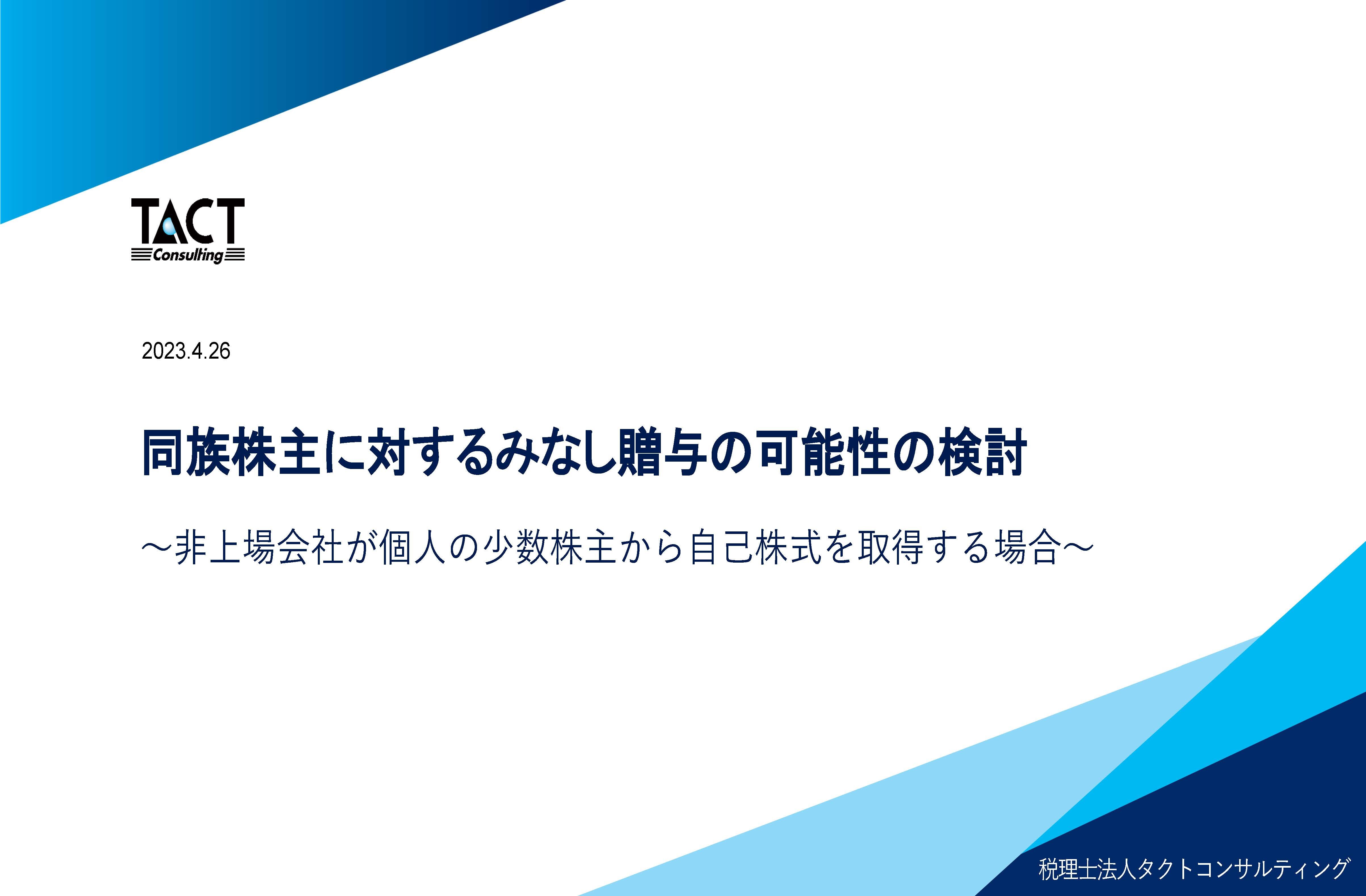 TACT
Consulting

2023.4.26

同族株主に対するみなし贈与の可能性の検討

～非上場会社が個人の少数株主から自己株式を取得する場合～

税理士法人タクトコンサルティング